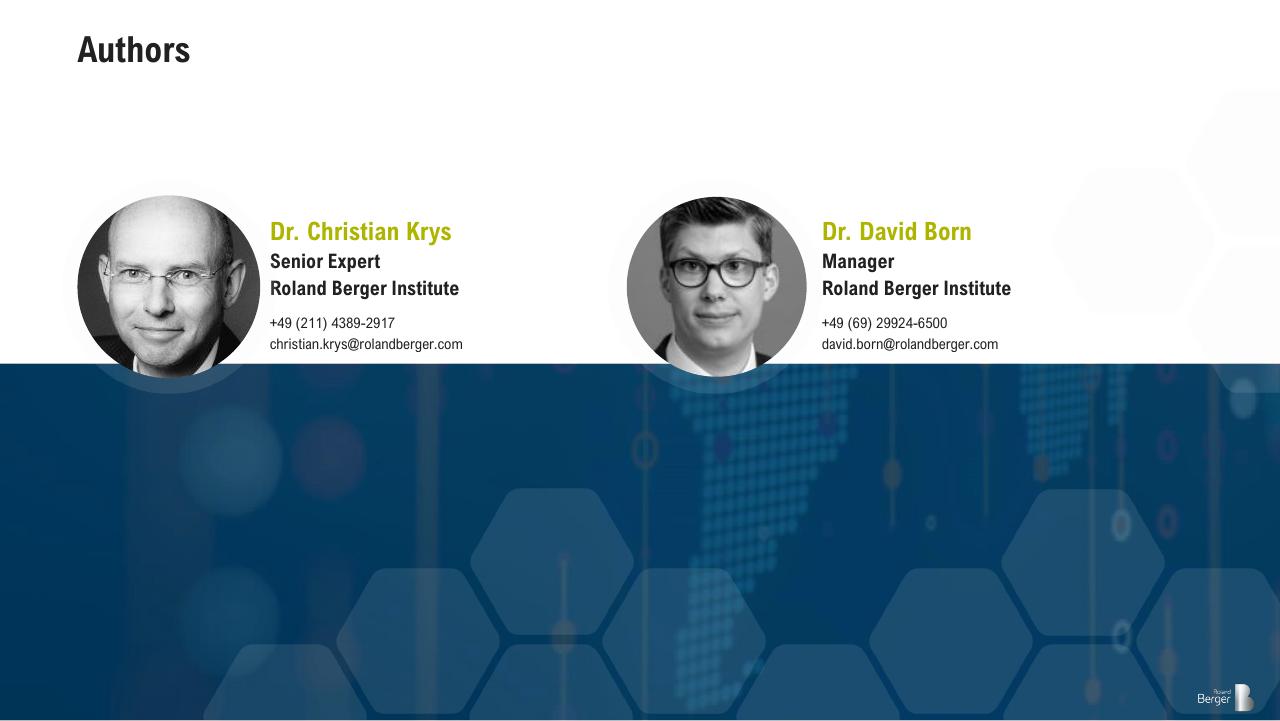 Authors

Dr. Christian Krys
Senior Expert
Roland Berger Institute
+49 (211) 4389-2917
christian.krys@rolandberger.com

Dr. David Born
Manager
Roland Berger Institute
+49 (69) 29924-6500
david.born@rolandberger.com

Roland Berger